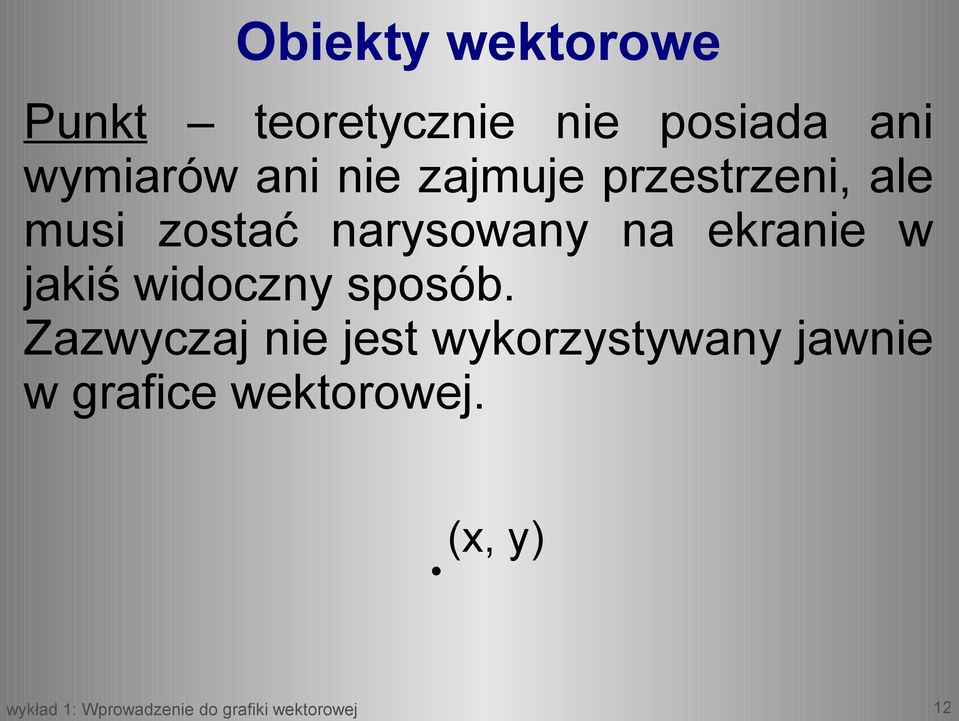 Obiekty wektorowe

Punkt – teoretycznie nie posiada ani wymiarów ani nie zajmuje przestrzeni, ale musi zostać narysowany na ekranie w jakiś widoczny sposób.
Zazwyczaj nie jest wykorzystywany jawnie w grafice wektorowej.

(x, y)

wykład 1: Wprowadzenie do grafiki wektorowej

12